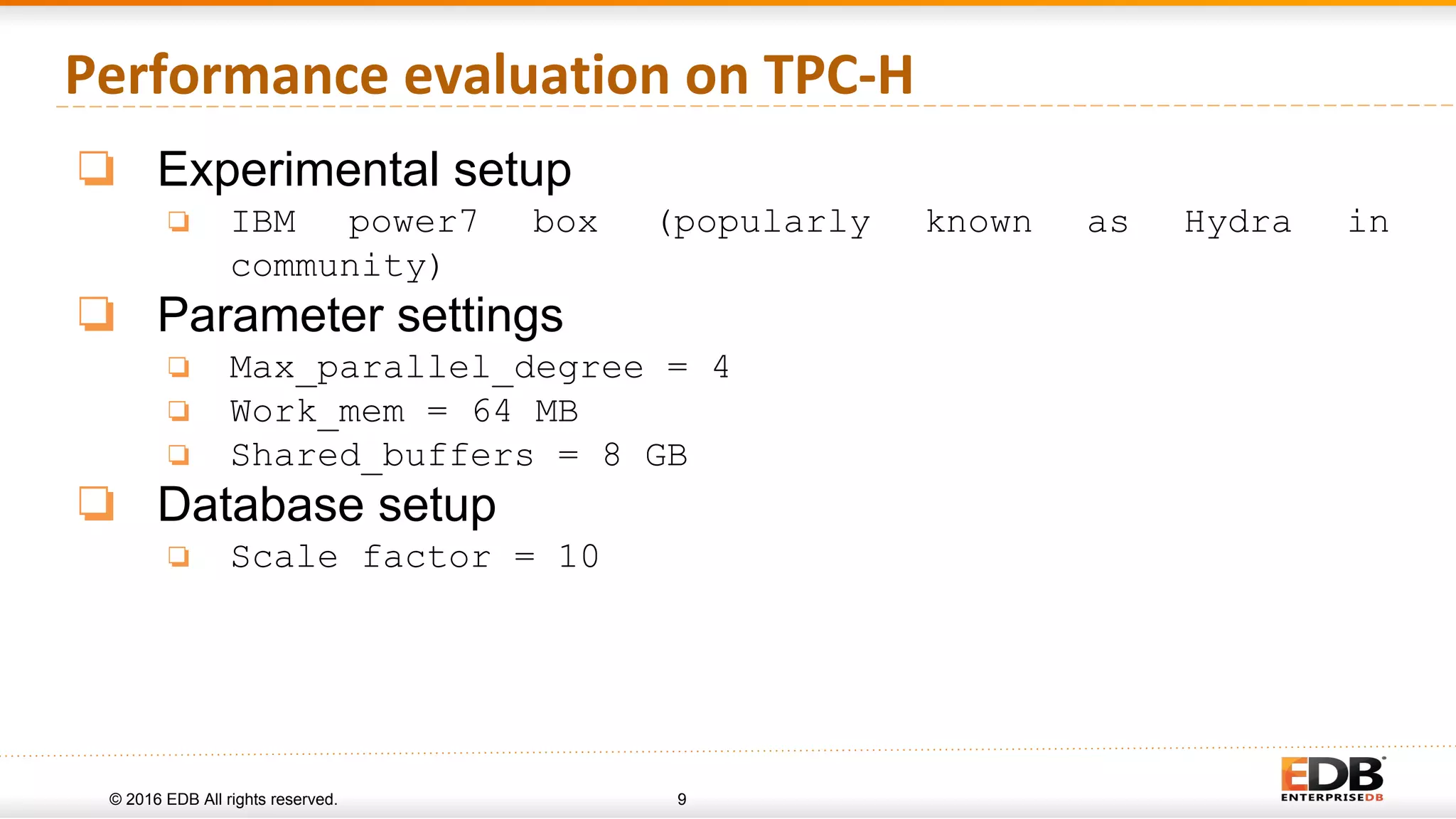 Performance evaluation on TPC-H

Experimental setup
IBM power7 box (popularly known as Hydra in community)

Parameter settings
Max_parallel_degree = 4
Work_mem = 64 MB
Shared_buffers = 8 GB

Database setup
Scale factor = 10

© 2016 EDB All rights reserved.
9
EDB
ENTERPRISEDB